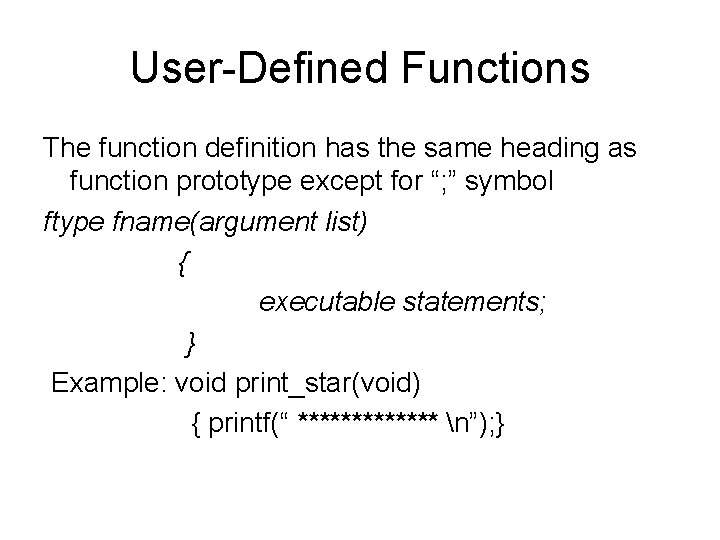 User-Defined Functions

The function definition has the same heading as function prototype except for “;” symbol

ftype fname(argument list)

{

executable statements;

}

Example: void print_star(void)

{ printf(“ ************* \n”);}